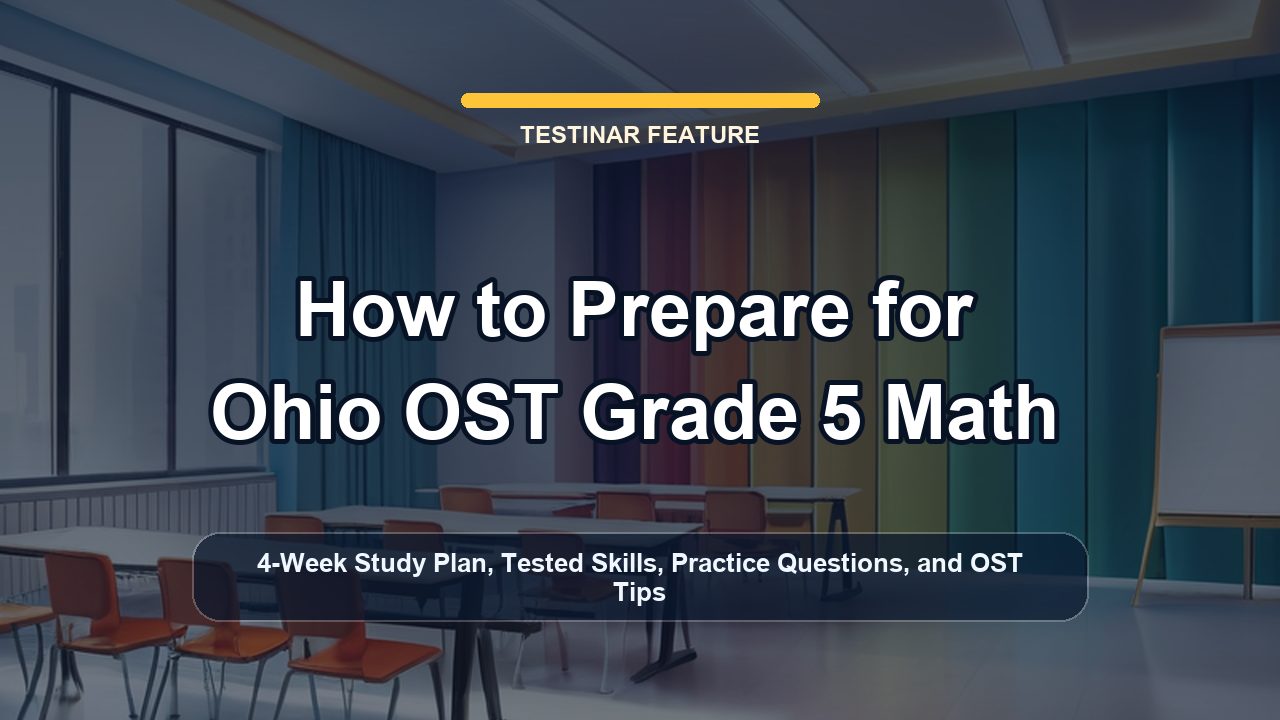 TESTINAR FEATURE

How to Prepare for Ohio OST Grade 5 Math

4-Week Study Plan, Tested Skills, Practice Questions, and OST Tips